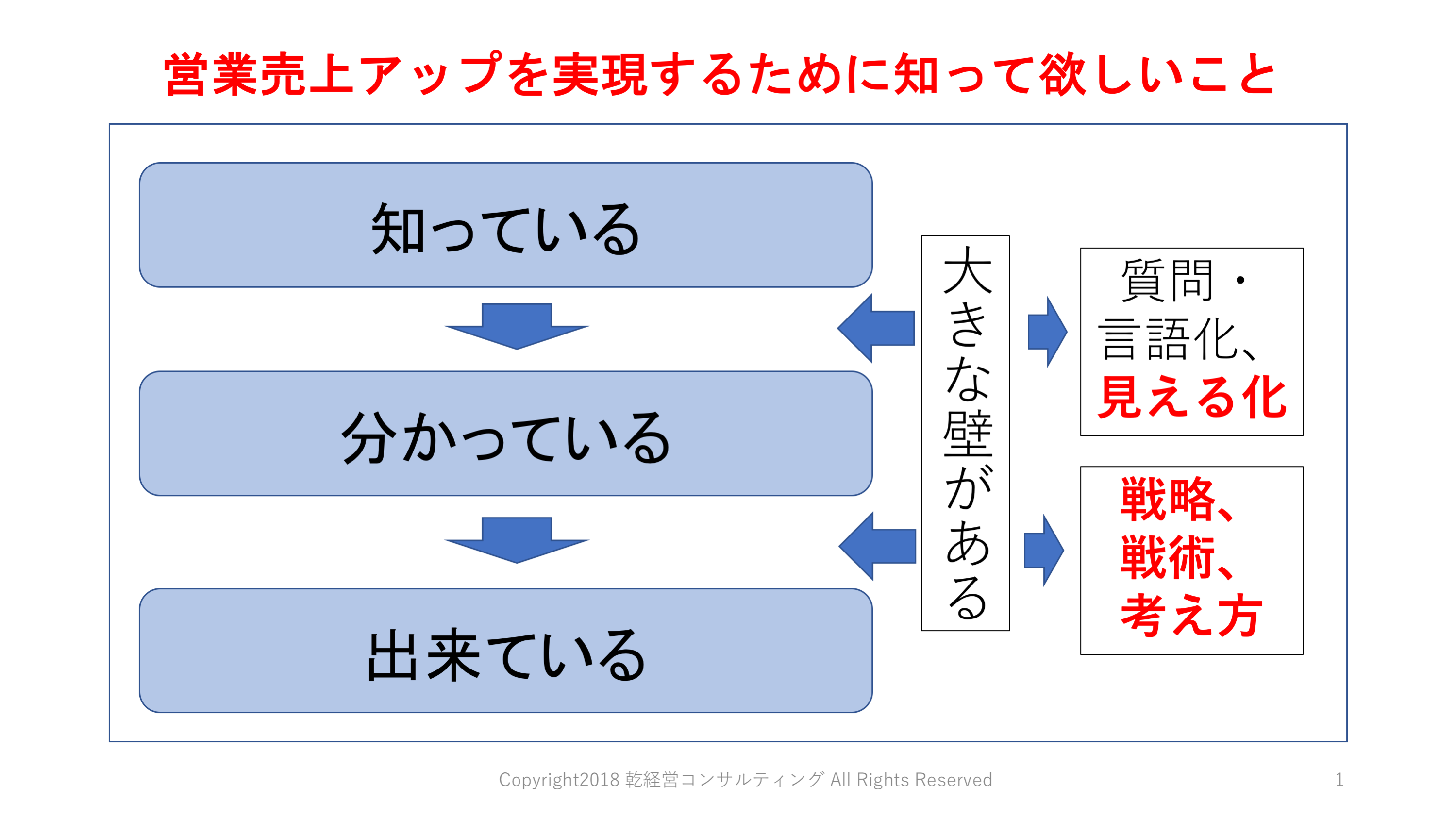 営業売上アップを実現するために知って欲しいこと

知っている

分かっている

出来ている

大きな壁がある

質問・言語化、見える化

戦略、戦術、考え方

Copyright2018 乾経営コンサルティング All Rights Reserved

1